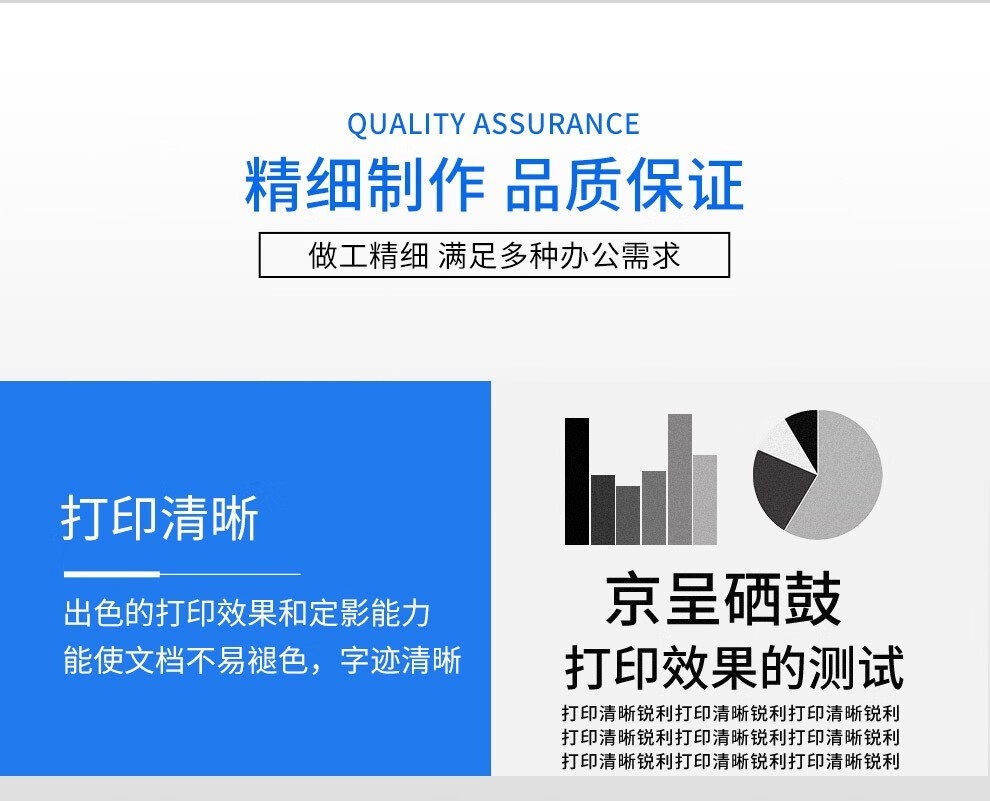 QUALITY ASSURANCE

精细制作 品质保证

做工精细 满足多种办公需求

打印清晰

出色的打印效果和定影能力
能使文档不易褪色，字迹清晰

京呈硒鼓
打印效果的测试

打印清晰锐利打印清晰锐利打印清晰锐利
打印清晰锐利打印清晰锐利打印清晰锐利
打印清晰锐利打印清晰锐利打印清晰锐利